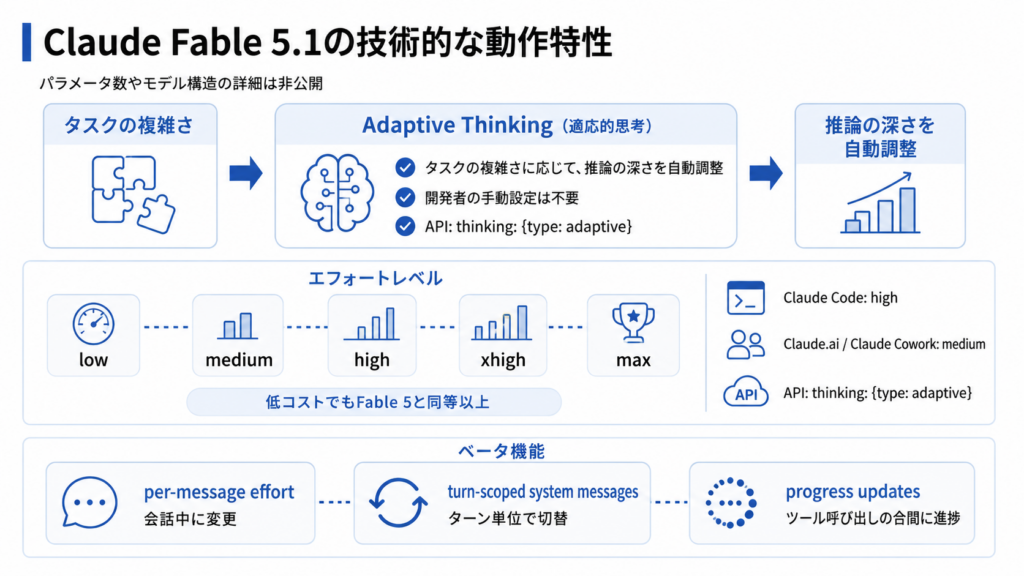 Claude Fable 5.1の技術的な動作特性

パラメータ数やモデル構造の詳細は非公開

タスクの複雑さ

Adaptive Thinking（適応的思考）

タスクの複雑さに応じて、推論の深さを自動調整

開発者の手動設定は不要

API: thinking: {type: adaptive}

推論の深さを自動調整

エフォートレベル

low

medium

high

xhigh

max

低コストでもFable 5と同等以上

Claude Code: high

Claude.ai / Claude Cowork: medium

API

API: thinking: {type: adaptive}

ベータ機能

per-message effort
会話中に変更

turn-scoped system messages
ターン単位で切替

progress updates
ツール呼び出しの合間に進捗